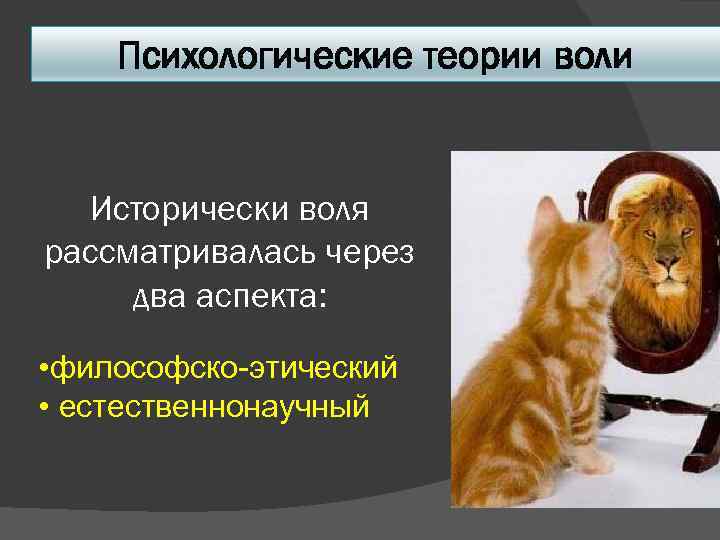 Психологические теории воли

Исторически воля рассматривалась через два аспекта:

•философско-этический
• естественнонаучный